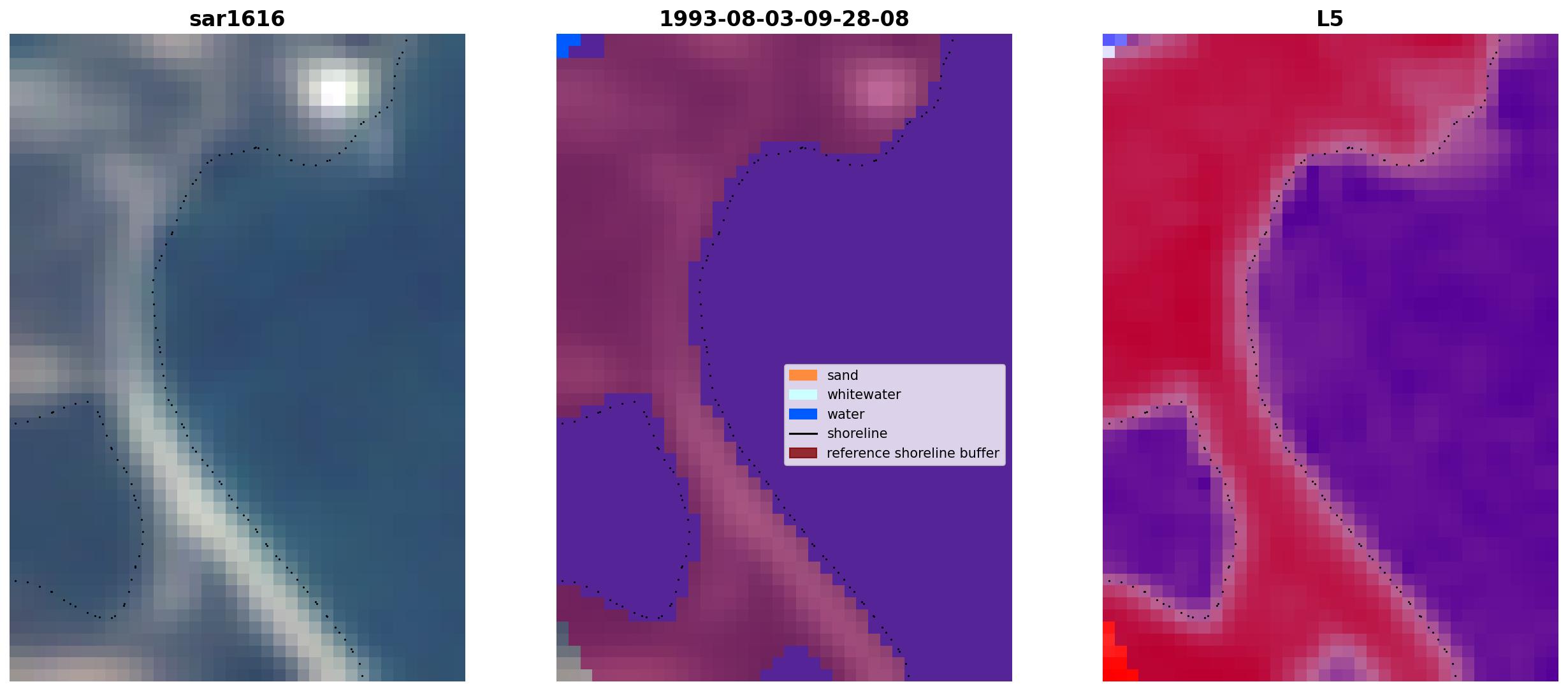 sar1616

1993-08-03-09-28-08

sand
whitewater
water
shoreline
reference shoreline buffer

L5